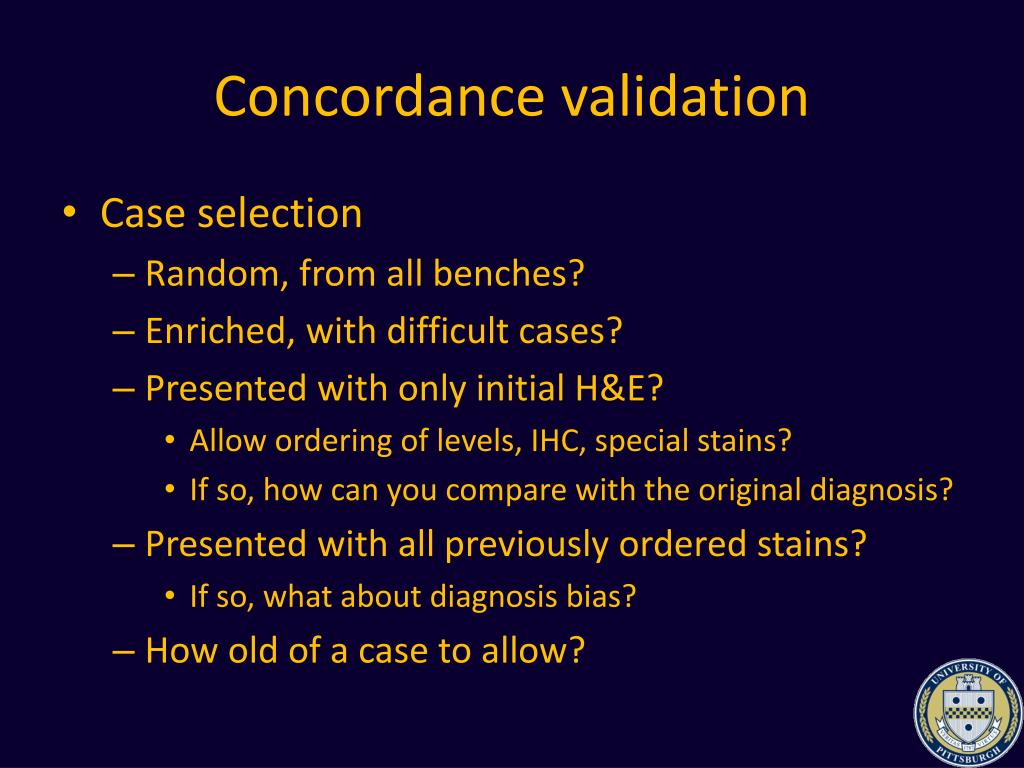 Concordance validation

• Case selection
  – Random, from all benches?
  – Enriched, with difficult cases?
  – Presented with only initial H&E?
    • Allow ordering of levels, IHC, special stains?
    • If so, how can you compare with the original diagnosis?
  – Presented with all previously ordered stains?
    • If so, what about diagnosis bias?
  – How old of a case to allow?

UNIVERSITY OF PITTSBURGH